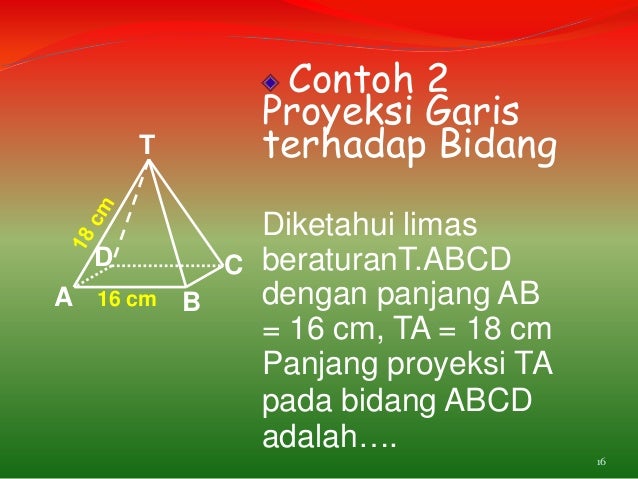 Contoh 2
Proyeksi Garis terhadap Bidang

T
18 cm
D
C
A
16 cm
B

Diketahui limas beraturanT.ABCD dengan panjang AB = 16 cm, TA = 18 cm Panjang proyeksi TA pada bidang ABCD adalah….

16